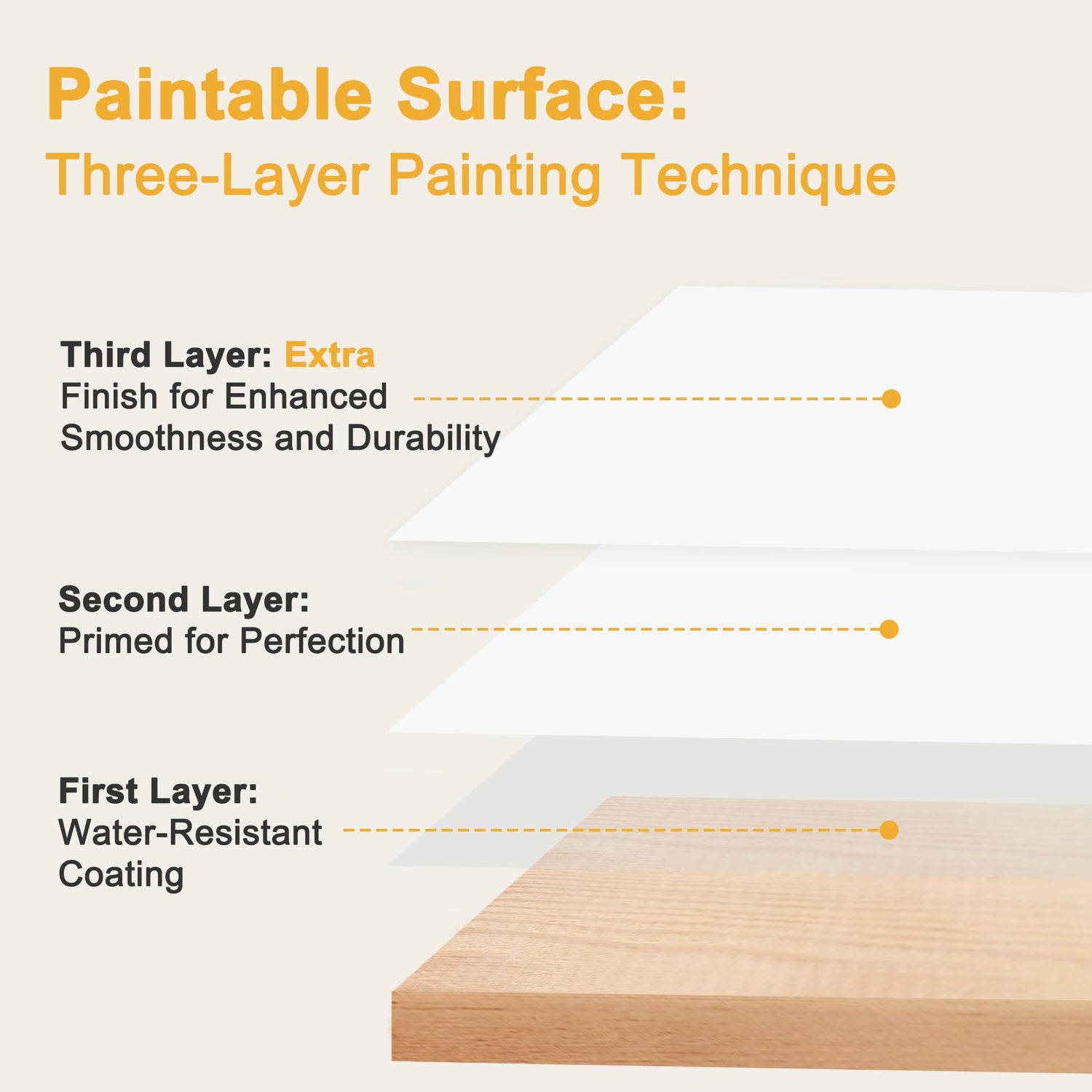 Paintable Surface:
Three-Layer Painting Technique

Third Layer: Extra Finish for Enhanced Smoothness and Durability

Second Layer: Primed for Perfection

First Layer: Water-Resistant Coating